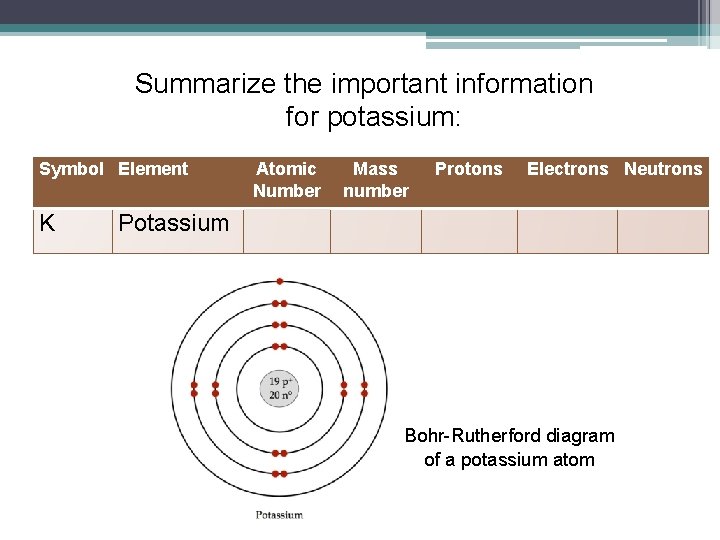 Summarize the important information for potassium:

| Symbol | Element | Atomic Number | Mass number | Protons | Electrons | Neutrons |
|---|---|---|---|---|---|---|
| K | Potassium | | | | | |

$19\ p^+$
$20\ n^0$

Potassium

Bohr-Rutherford diagram of a potassium atom